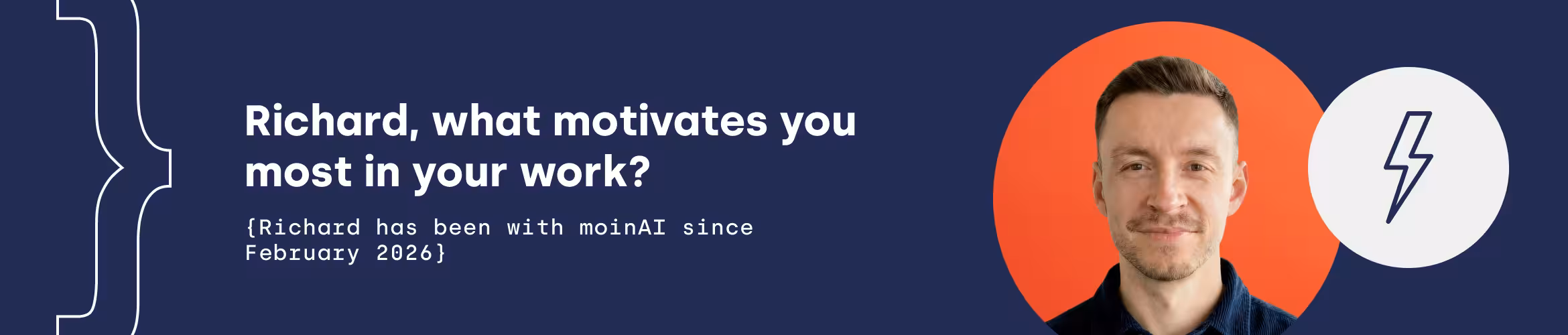 Richard, what motivates you most in your work?

{Richard has been with moinAI since February 2026}